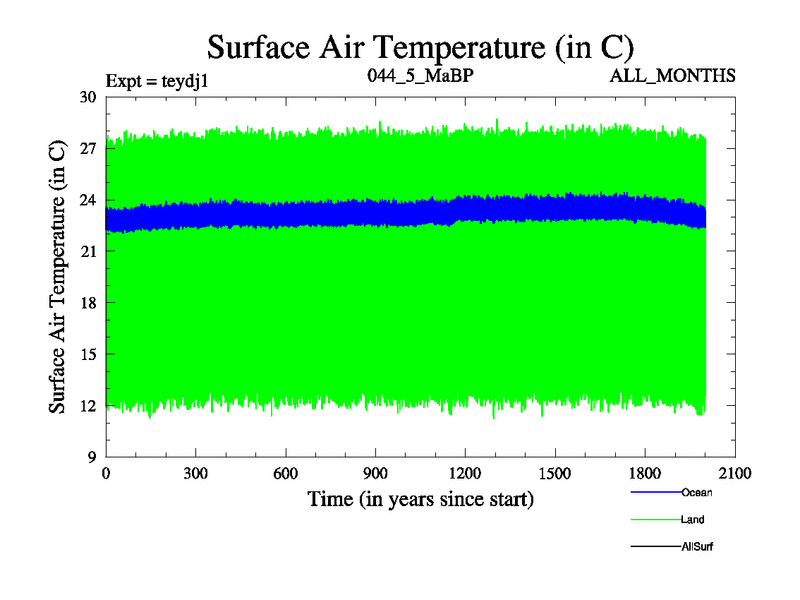 Surface Air Temperature (in C)

Expt = teydj1

044_5_MaBP

ALL_MONTHS

Surface Air Temperature (in C)

30
27
24
21
18
15
12
9

0
300
600
900
1200
1500
1800
2100

Time (in years since start)

Ocean

Land

AllSurf